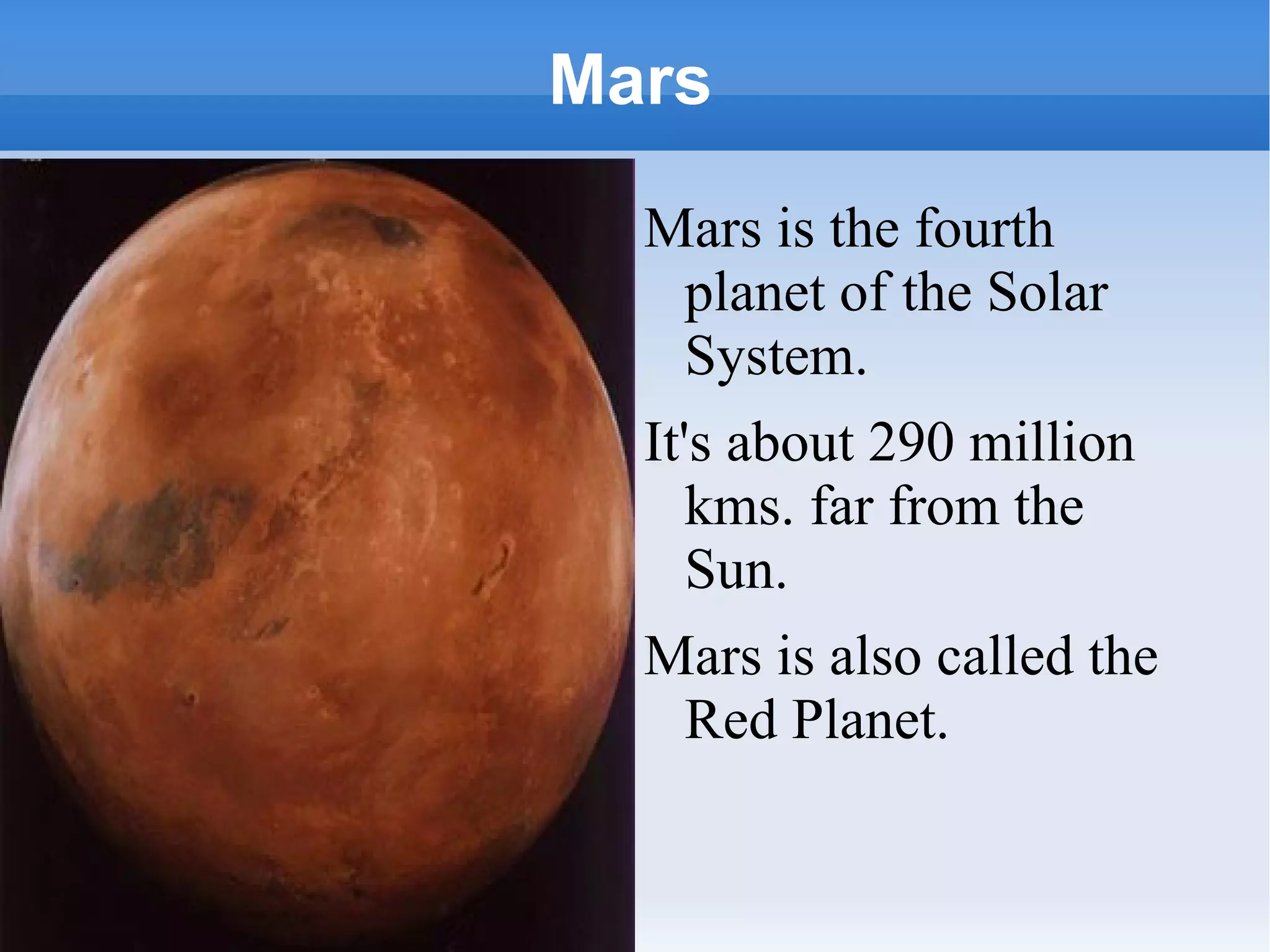 Mars

Mars is the fourth planet of the Solar System.

It's about 290 million kms. far from the Sun.

Mars is also called the Red Planet.